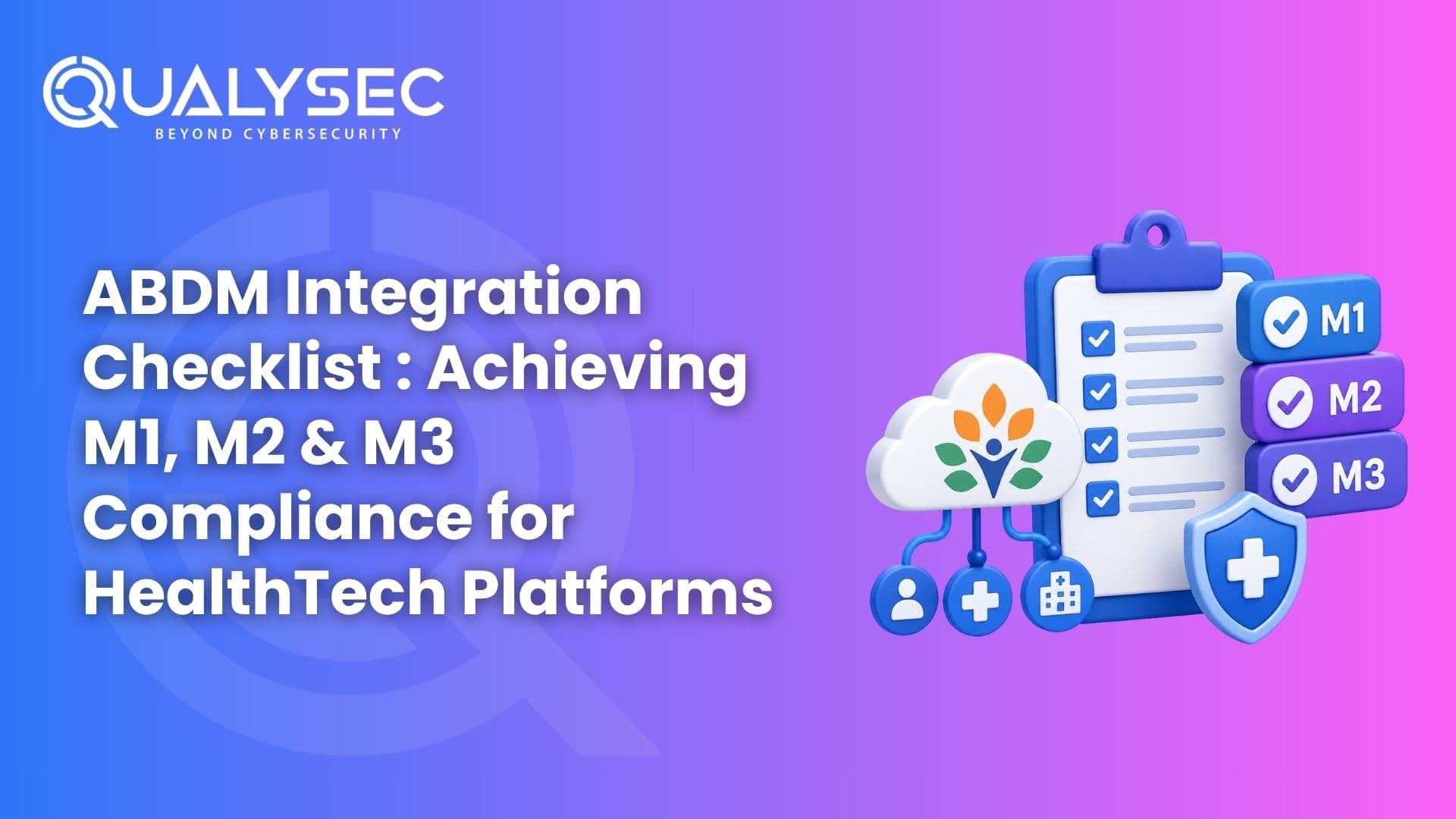 QUALYSEC
BEYOND CYBERSECURITY

ABDM Integration Checklist : Achieving M1, M2 & M3 Compliance for HealthTech Platforms

M1
M2
M3